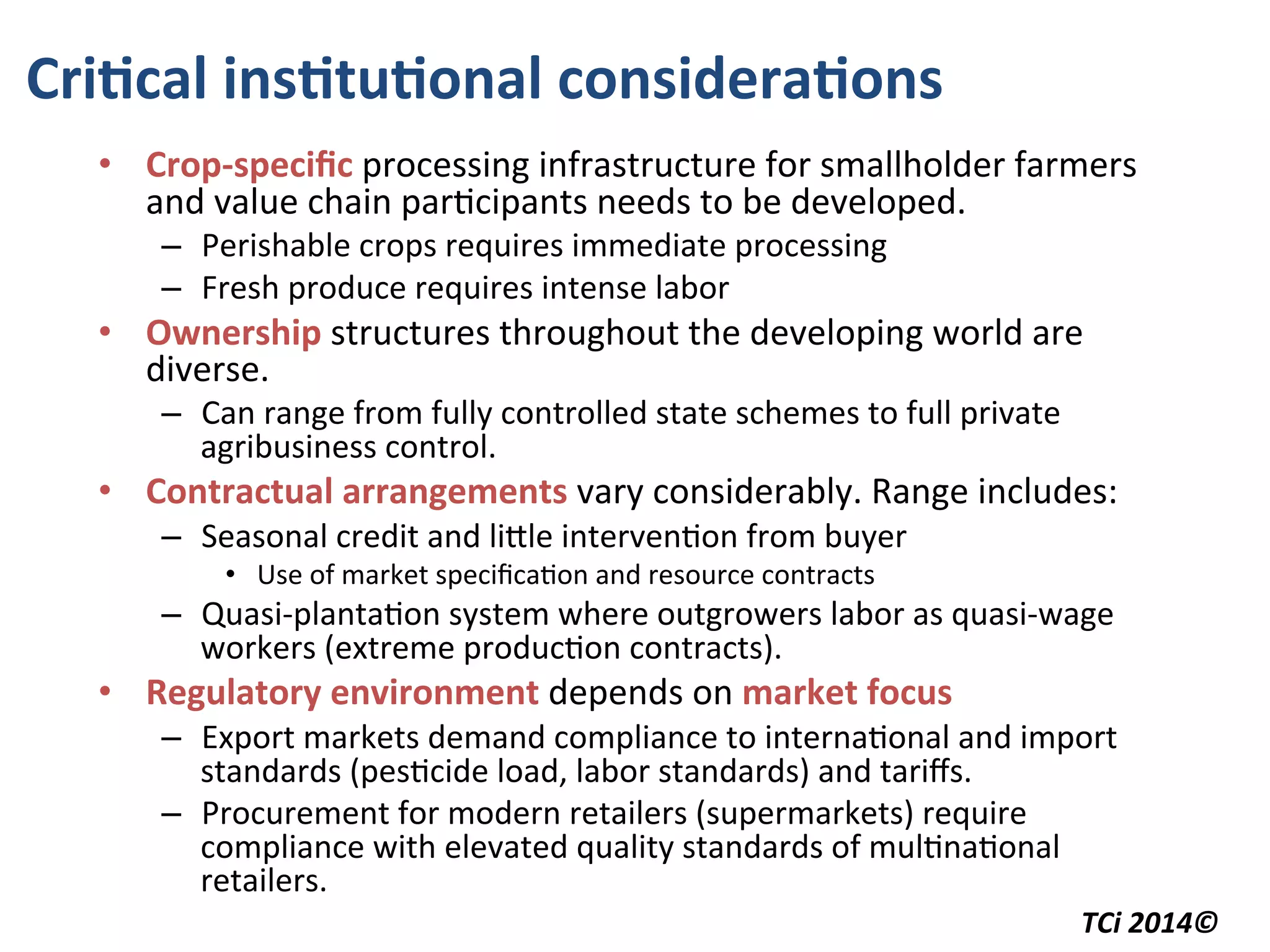 Critical institutional considerations

• Crop-specific processing infrastructure for smallholder farmers and value chain participants needs to be developed.
– Perishable crops requires immediate processing
– Fresh produce requires intense labor

• Ownership structures throughout the developing world are diverse.
– Can range from fully controlled state schemes to full private agribusiness control.

• Contractual arrangements vary considerably. Range includes:
– Seasonal credit and little intervention from buyer
• Use of market specification and resource contracts
– Quasi-plantation system where outgrowers labor as quasi-wage workers (extreme production contracts).

• Regulatory environment depends on market focus
– Export markets demand compliance to international and import standards (pesticide load, labor standards) and tariffs.
– Procurement for modern retailers (supermarkets) require compliance with elevated quality standards of multinational retailers.

TCi 2014©